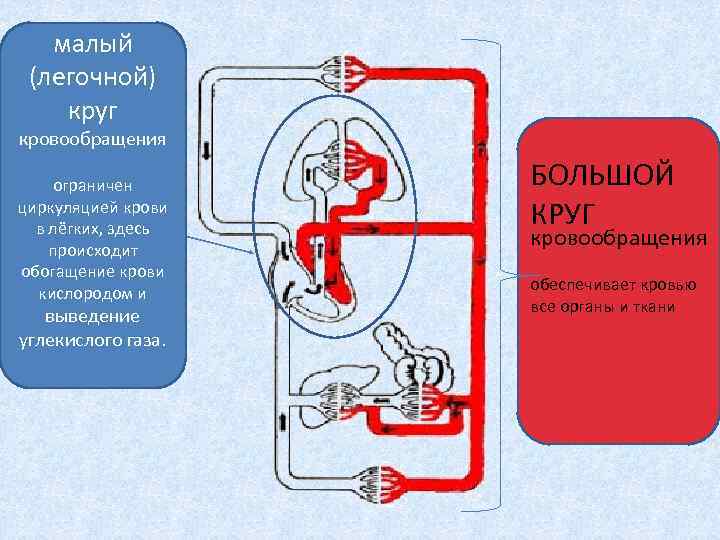 малый (легочной) круг кровообращения

ограничен циркуляцией крови в лёгких, здесь происходит обогащение крови кислородом и выведение углекислого газа.

БОЛЬШОЙ КРУГ кровообращения

обеспечивает кровью все органы и ткани